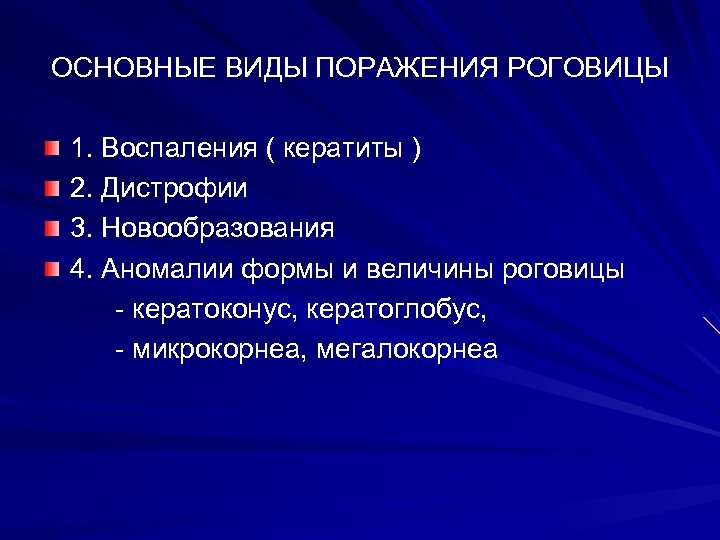 ОСНОВНЫЕ ВИДЫ ПОРАЖЕНИЯ РОГОВИЦЫ

1. Воспаления ( кератиты )

2. Дистрофии

3. Новообразования

4. Аномалии формы и величины роговицы
- кератоконус, кератоглобус,
- микрокорнеа, мегалокорнеа